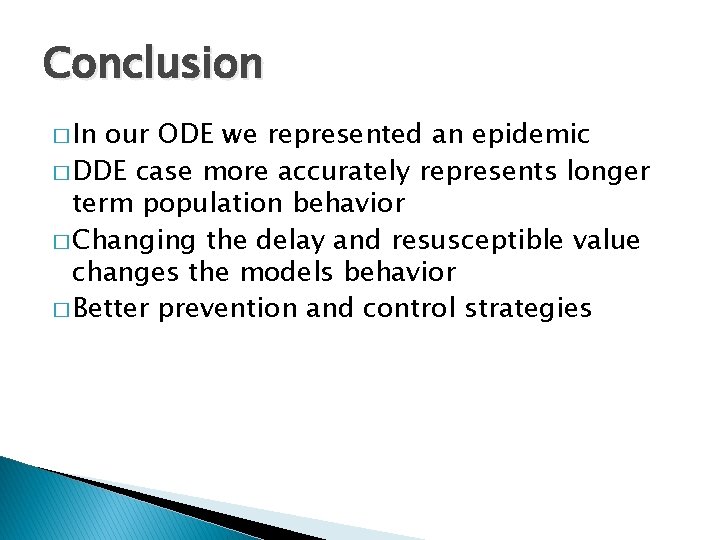 Conclusion

□ In our ODE we represented an epidemic
□ DDE case more accurately represents longer term population behavior
□ Changing the delay and resusceptible value changes the models behavior
□ Better prevention and control strategies